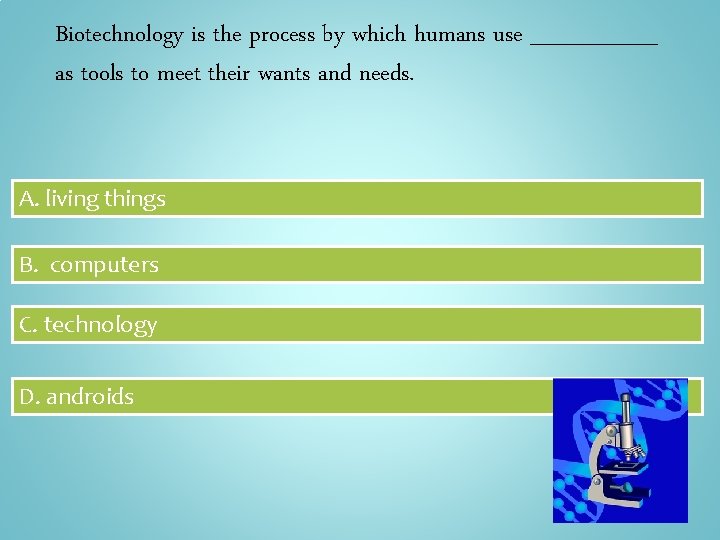 Biotechnology is the process by which humans use ____________ as tools to meet their wants and needs.

A. living things

B. computers

C. technology

D. androids